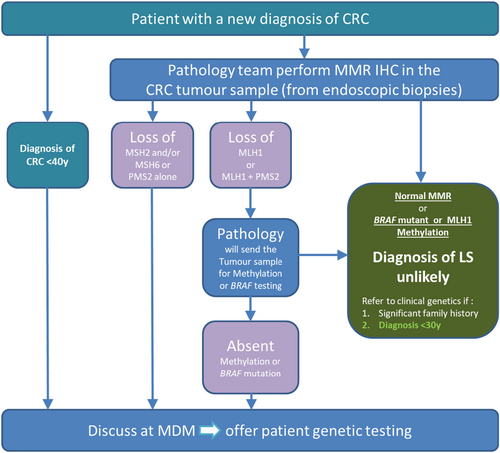 Patient with a new diagnosis of CRC

Pathology team perform MMR IHC in the CRC tumour sample (from endoscopic biopsies)

Diagnosis of CRC <40y

Loss of
MSH2 and/or MSH6 or PMS2 alone

Loss of
MLH1 or MLH1 + PMS2

Pathology
will send the Tumour sample for Methylation or BRAF testing

Absent
Methylation or BRAF mutation

Normal MMR
or
BRAF mutant or MLH1 Methylation

Diagnosis of LS unlikely

Refer to clinical genetics if :
1. Significant family history
2. Diagnosis <30y

Discuss at MDM offer patient genetic testing